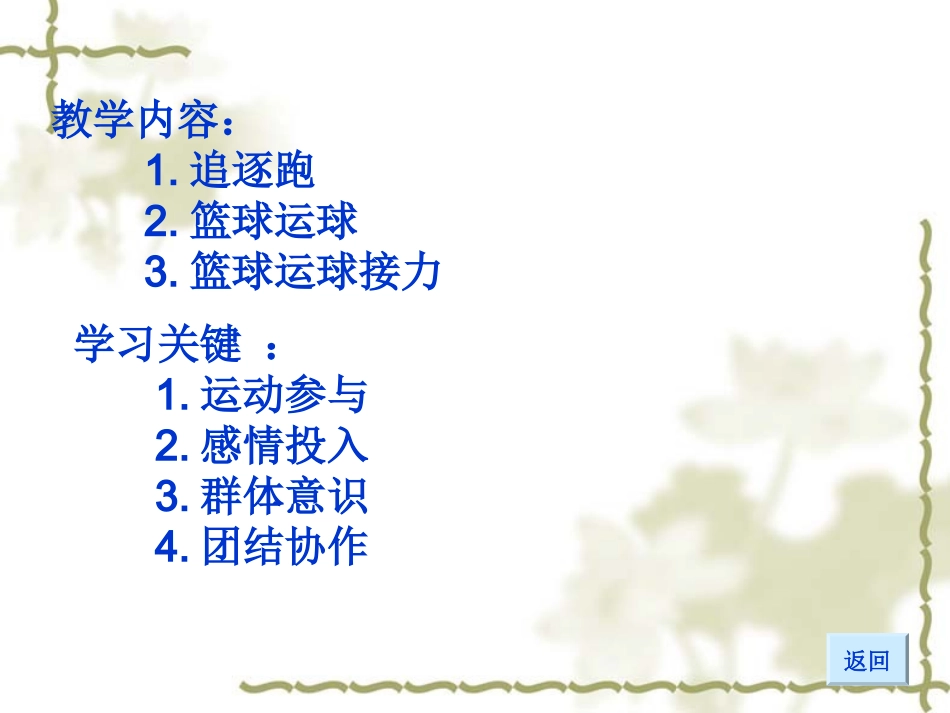 教学内容：
1. 追逐跑
2. 篮球运球
3. 篮球运球接力

学习关键 ：
1. 运动参与
2. 感情投入
3. 群体意识
4. 团结协作

返回